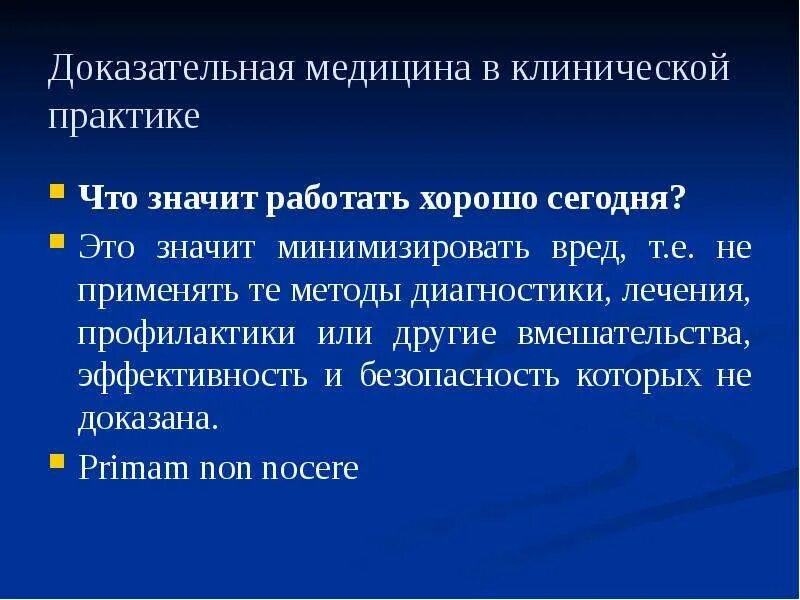 Доказательная медицина в клинической практике

Что значит работать хорошо сегодня?

Это значит минимизировать вред, т.е. не применять те методы диагностики, лечения, профилактики или другие вмешательства, эффективность и безопасность которых не доказана.

Primam non nocere